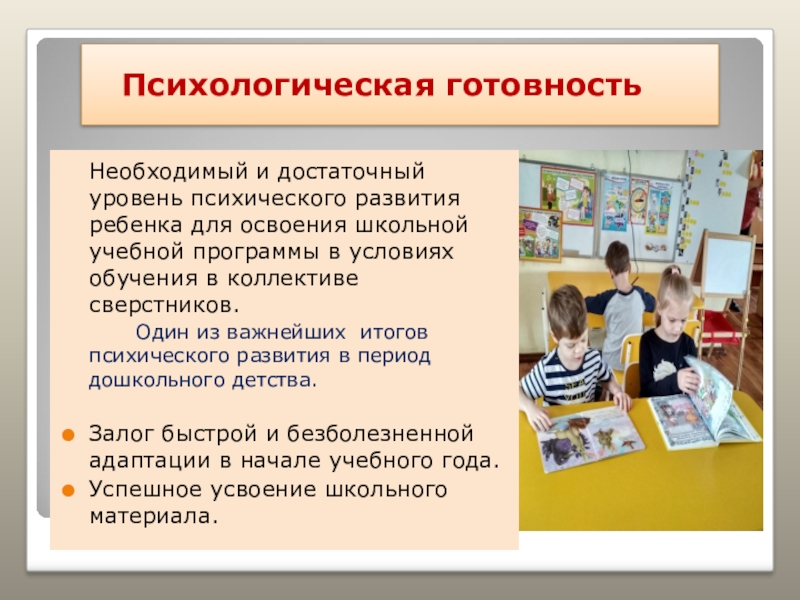 Психологическая готовность

Необходимый и достаточный уровень психического развития ребенка для освоения школьной учебной программы в условиях обучения в коллективе сверстников.

Один из важнейших итогов психического развития в период дошкольного детства.

Залог быстрой и безболезненной адаптации в начале учебного года.

Успешное усвоение школьного материала.